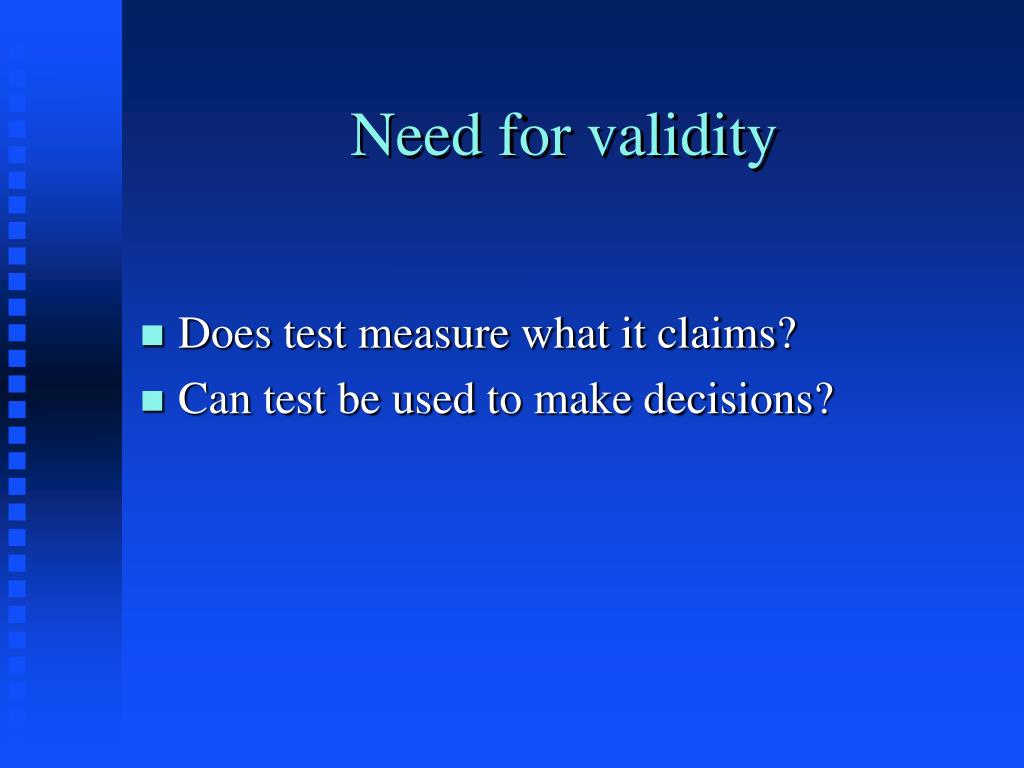 Need for validity

- Does test measure what it claims?
- Can test be used to make decisions?